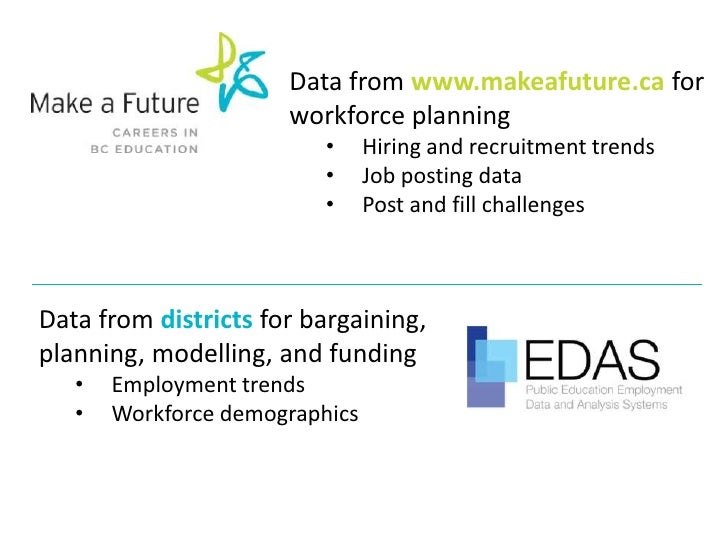 Make a Future
CAREERS IN
BC EDUCATION

Data from www.makeafuture.ca for workforce planning
• Hiring and recruitment trends
• Job posting data
• Post and fill challenges

Data from districts for bargaining, planning, modelling, and funding
• Employment trends
• Workforce demographics

EDAS
Public Education Employment
Data and Analysis Systems